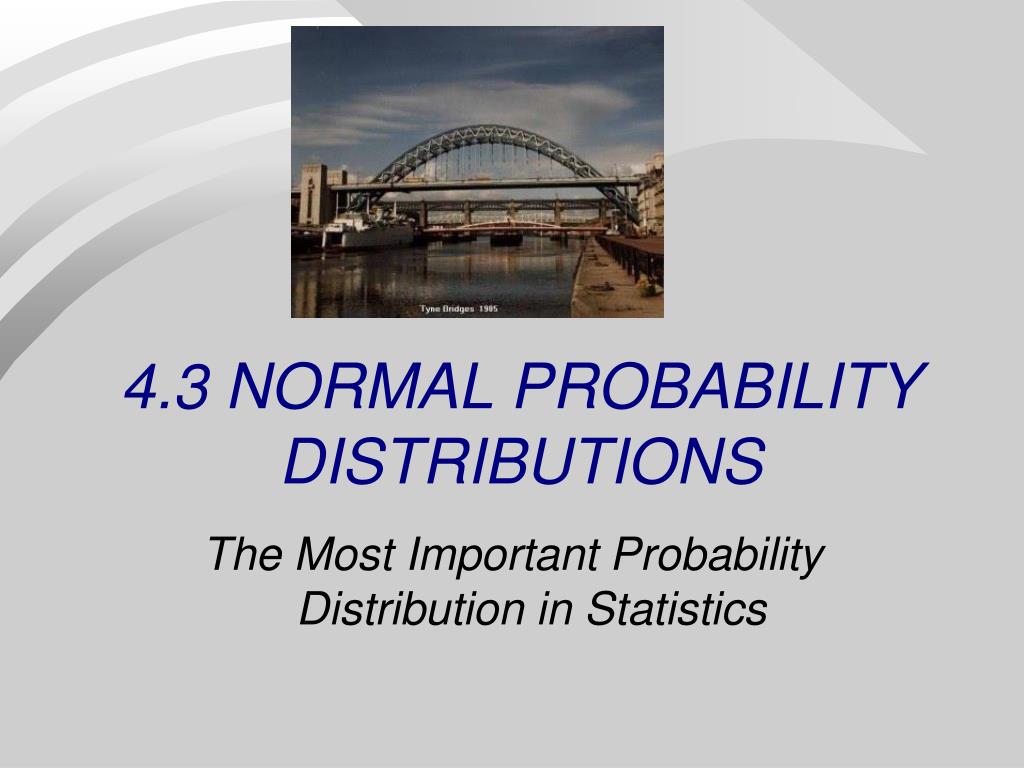 Tyne Bridges 1985

4.3 NORMAL PROBABILITY DISTRIBUTIONS

The Most Important Probability Distribution in Statistics